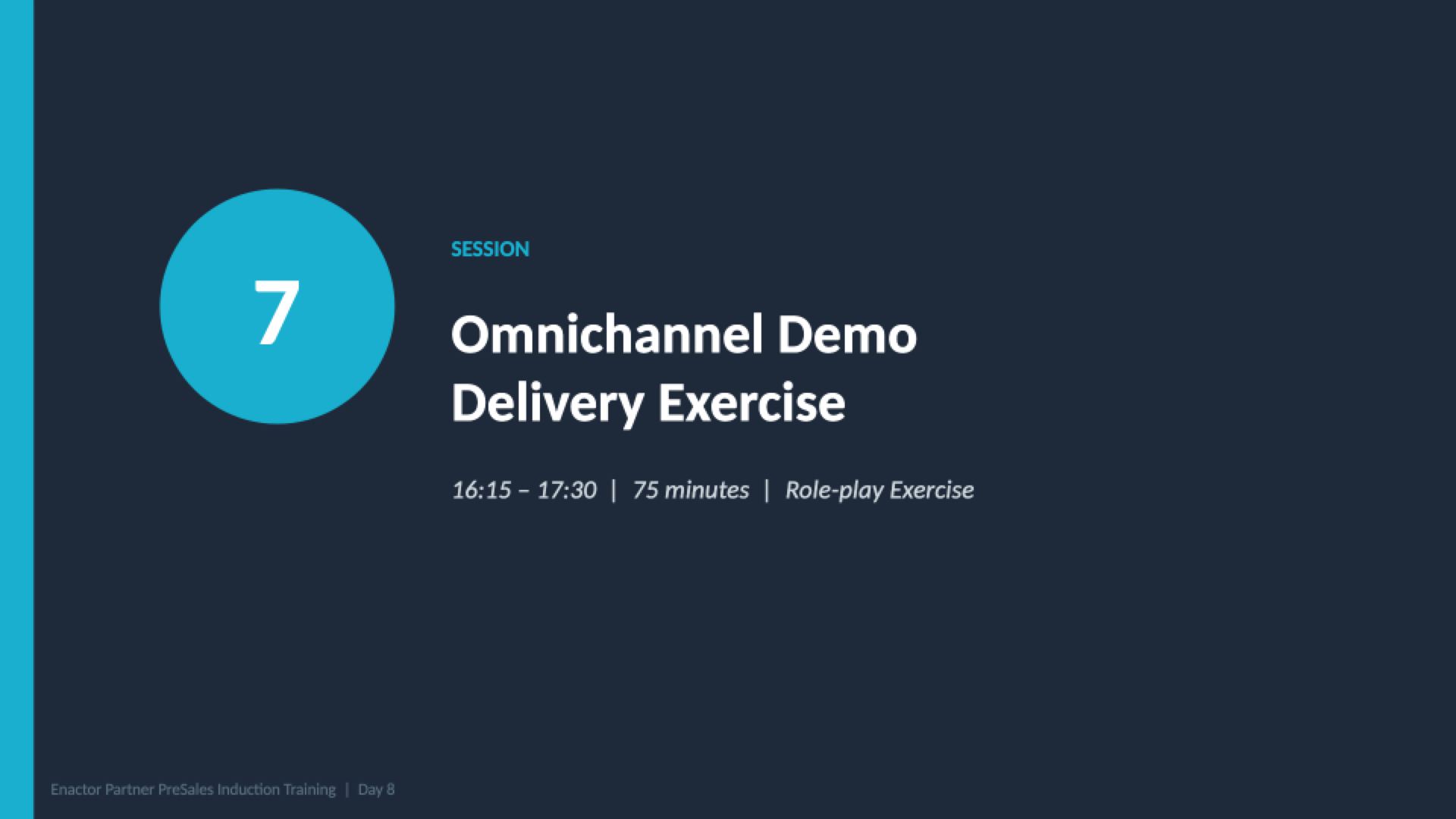 7

SESSION

Omnichannel Demo Delivery Exercise

16:15 – 17:30 | 75 minutes | Role-play Exercise

Enactor Partner PreSales Induction Training | Day 8